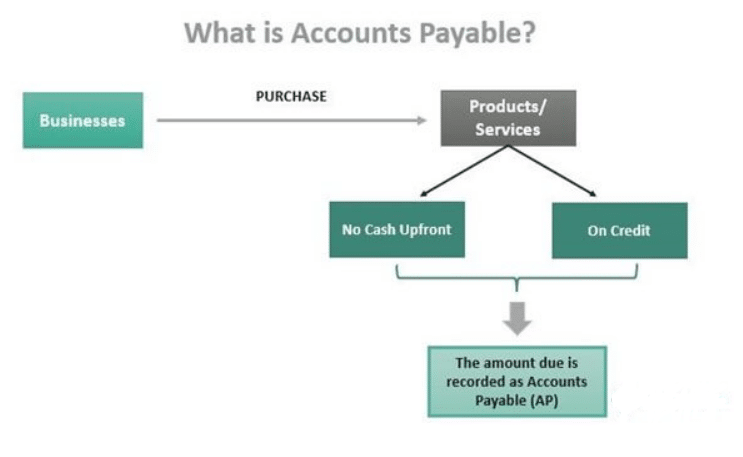 What is Accounts Payable?

Businesses

PURCHASE

Products/ Services

No Cash Upfront

On Credit

The amount due is recorded as Accounts Payable (AP)